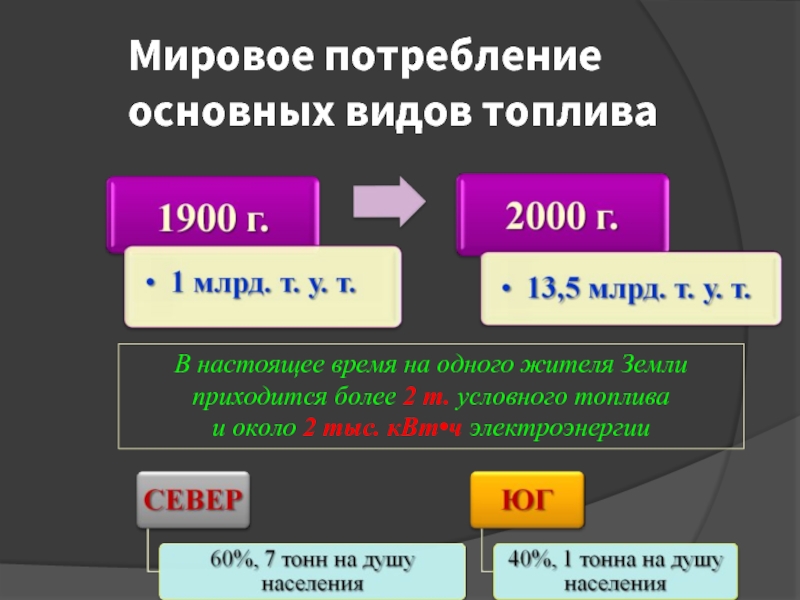 Мировое потребление основных видов топлива

1900 г.

• 1 млрд. т. у. т.

2000 г.

• 13,5 млрд. т. у. т.

В настоящее время на одного жителя Земли приходится более 2 т. условного топлива и около 2 тыс. кВт•ч электроэнергии

СЕВЕР

60%, 7 тонн на душу населения

ЮГ

40%, 1 тонна на душу населения